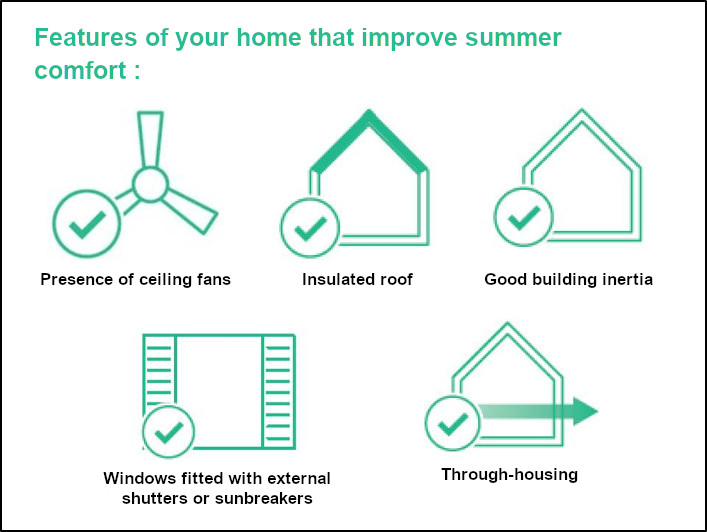 Features of your home that improve summer comfort :

Presence of ceiling fans

Insulated roof

Good building inertia

Windows fitted with external shutters or sunbreakers

Through-housing